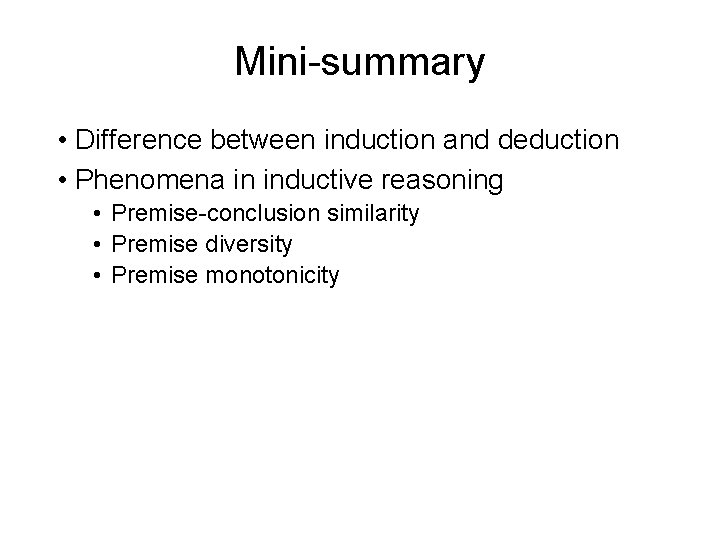 Mini-summary

• Difference between induction and deduction
• Phenomena in inductive reasoning
  • Premise-conclusion similarity
  • Premise diversity
  • Premise monotonicity